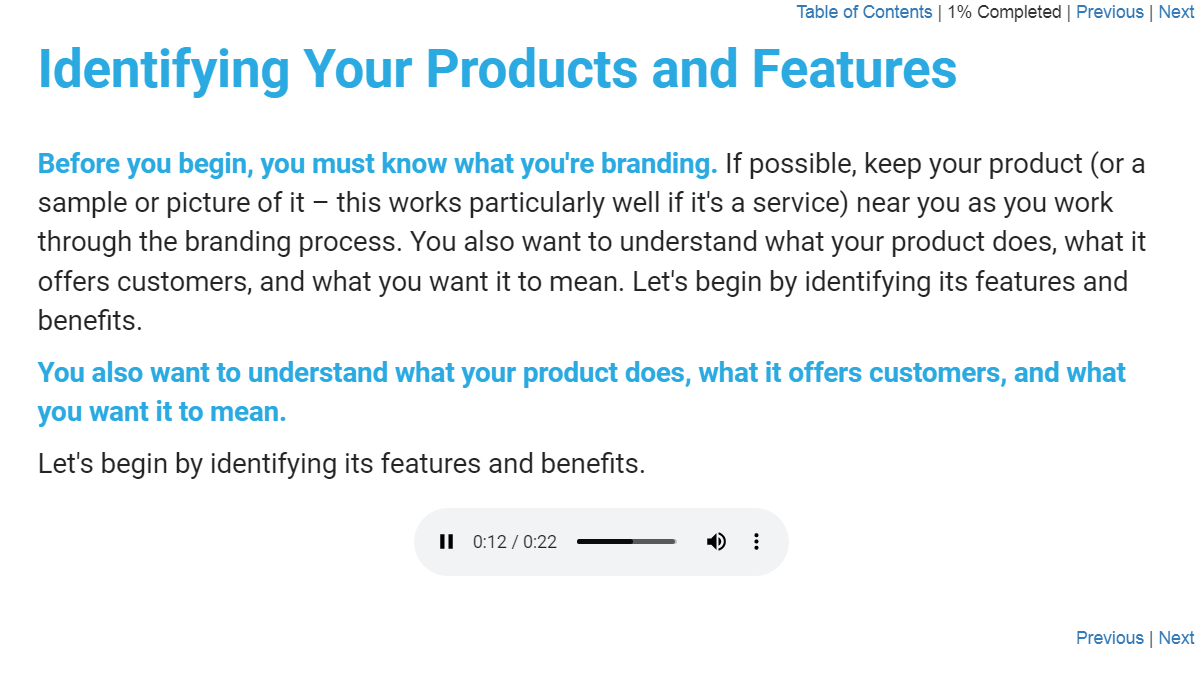 Table of Contents | 1% Completed | Previous | Next

Identifying Your Products and Features

Before you begin, you must know what you're branding. If possible, keep your product (or a sample or picture of it – this works particularly well if it's a service) near you as you work through the branding process. You also want to understand what your product does, what it offers customers, and what you want it to mean. Let's begin by identifying its features and benefits.

You also want to understand what your product does, what it offers customers, and what you want it to mean.

Let's begin by identifying its features and benefits.

0:12 / 0:22

Previous | Next